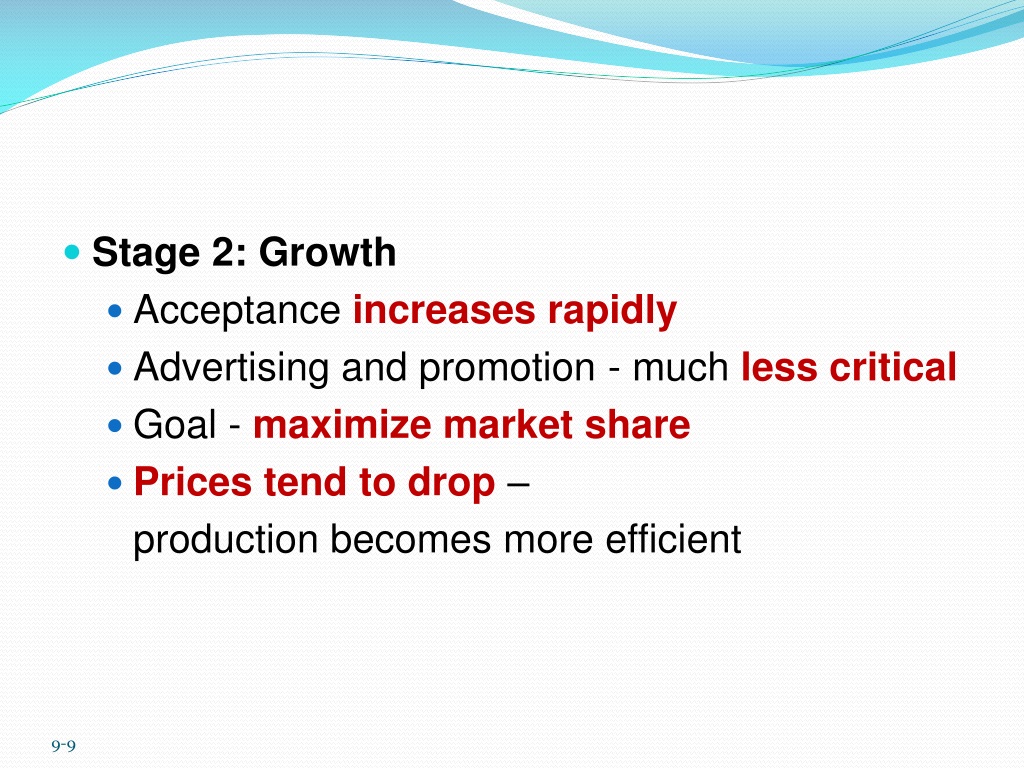 Stage 2: Growth

Acceptance increases rapidly

Advertising and promotion - much less critical

Goal - maximize market share

Prices tend to drop – production becomes more efficient

9-9